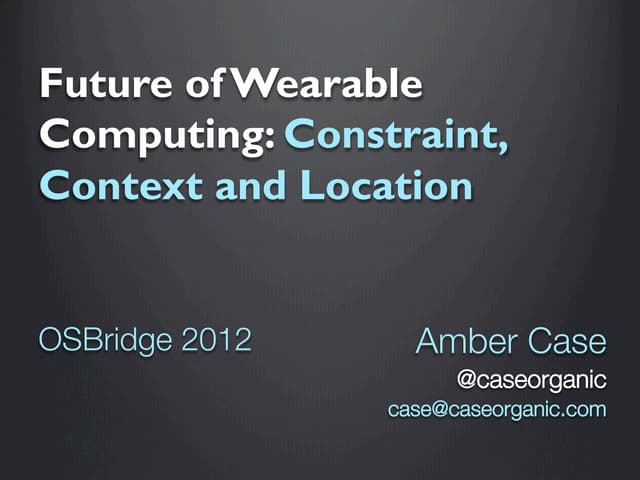 Future of Wearable Computing: Constraint, Context and Location

OSBridge 2012

Amber Case

@caseorganic

case@caseorganic.com